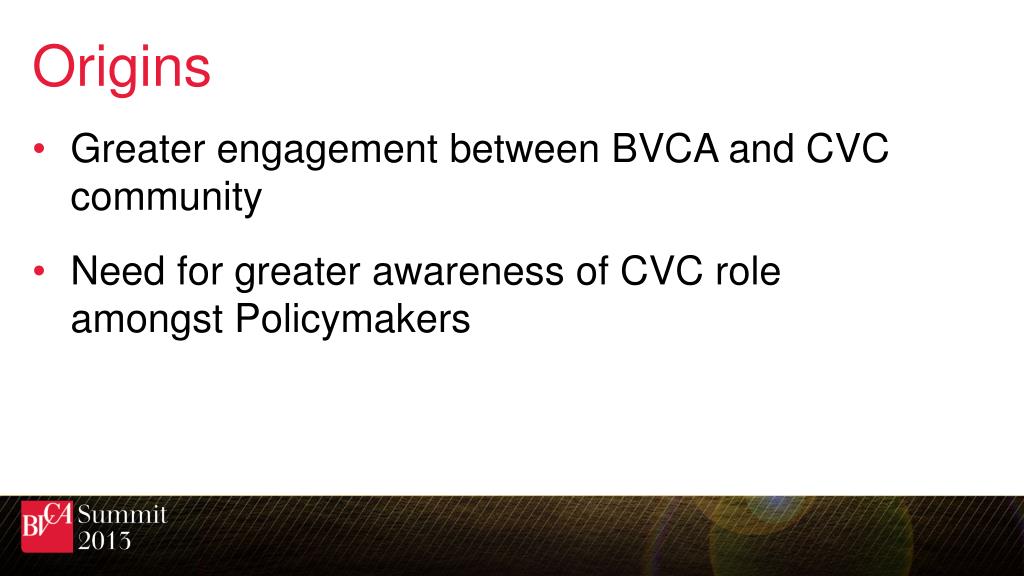 Origins

• Greater engagement between BVCA and CVC community

• Need for greater awareness of CVC role amongst Policymakers

BVCA Summit 2013